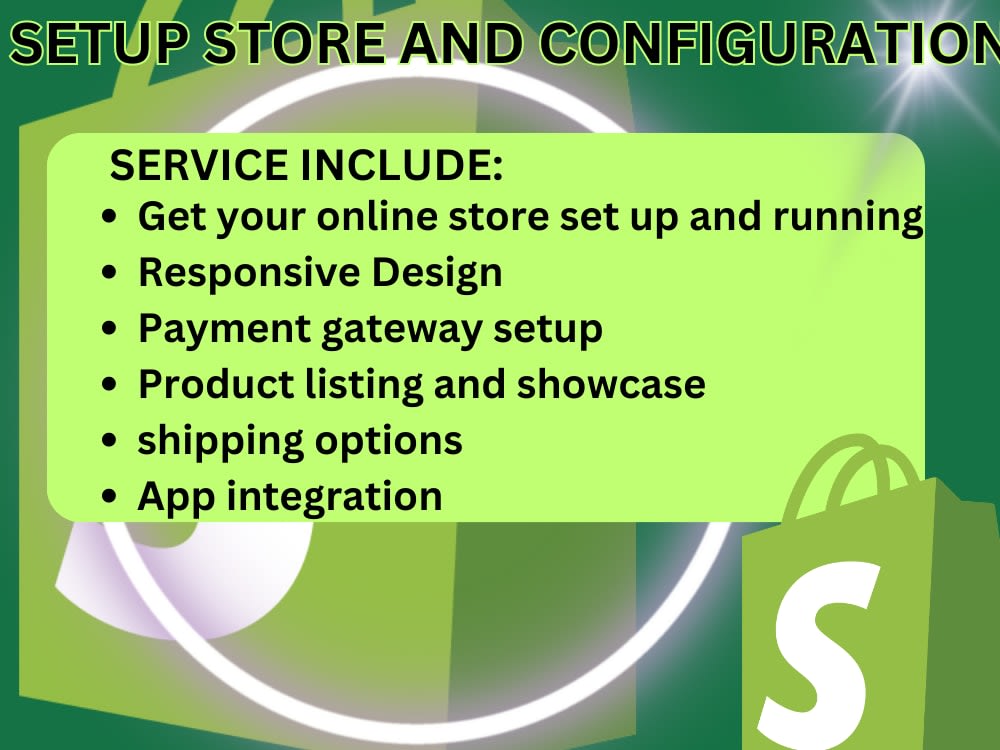 SETUP STORE AND CONFIGURATION

SERVICE INCLUDE:
• Get your online store set up and running
• Responsive Design
• Payment gateway setup
• Product listing and showcase
• shipping options
• App integration